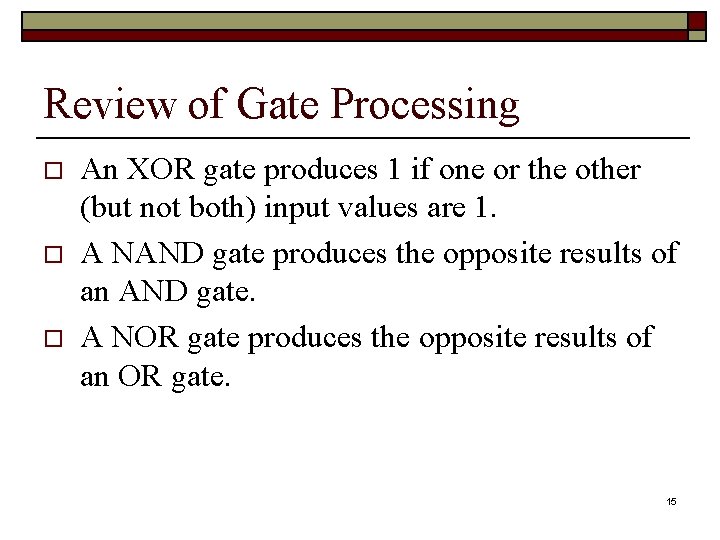 Review of Gate Processing

□ An XOR gate produces 1 if one or the other (but not both) input values are 1.

□ A NAND gate produces the opposite results of an AND gate.

□ A NOR gate produces the opposite results of an OR gate.

15